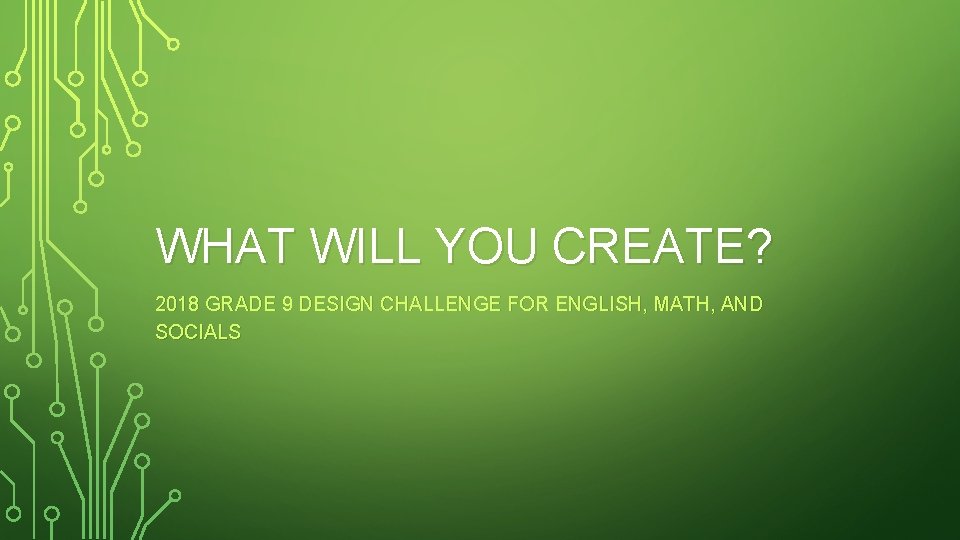 WHAT WILL YOU CREATE?

2018 GRADE 9 DESIGN CHALLENGE FOR ENGLISH, MATH, AND SOCIALS